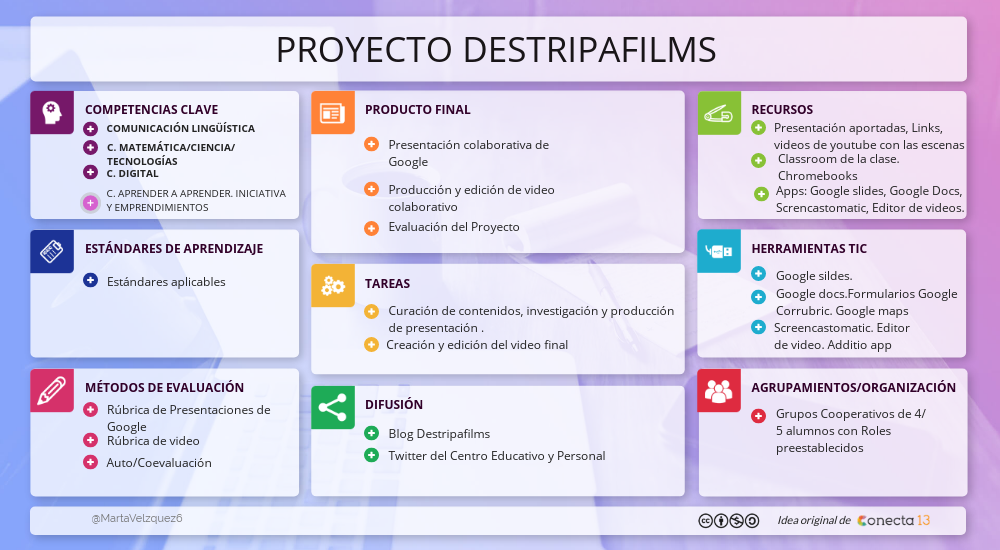 PROYECTO DESTRIPAFILMS

COMPETENCIAS CLAVE
COMUNICACIÓN LINGÜÍSTICA
C. MATEMÁTICA/CIENCIA/ TECNOLOGÍAS
C. DIGITAL
C. APRENDER A APRENDER. INICIATIVA Y EMPRENDIMIENTOS

ESTÁNDARES DE APRENDIZAJE
Estándares aplicables

MÉTODOS DE EVALUACIÓN
Rúbrica de Presentaciones de Google
Rúbrica de video
Auto/Coevaluación

PRODUCTO FINAL
Presentación colaborativa de Google
Producción y edición de video colaborativo
Evaluación del Proyecto

TAREAS
Curación de contenidos, investigación y producción de presentación .
Creación y edición del video final

DIFUSIÓN
Blog Destripafilms
Twitter del Centro Educativo y Personal

RECURSOS
Presentación aportadas, Links, videos de youtube con las escenas
Classroom de la clase. Chromebooks
Apps: Google slides, Google Docs, Screncastomatic, Editor de videos.

HERRAMIENTAS TIC
Google sildes.
Google docs.Formularios Google Corrubric. Google maps
Screencastomatic. Editor de video. Additio app

AGRUPAMIENTOS/ORGANIZACIÓN
Grupos Cooperativos de 4/ 5 alumnos con Roles preestablecidos

@MartaVelzquez6
Idea original de Conecta 13